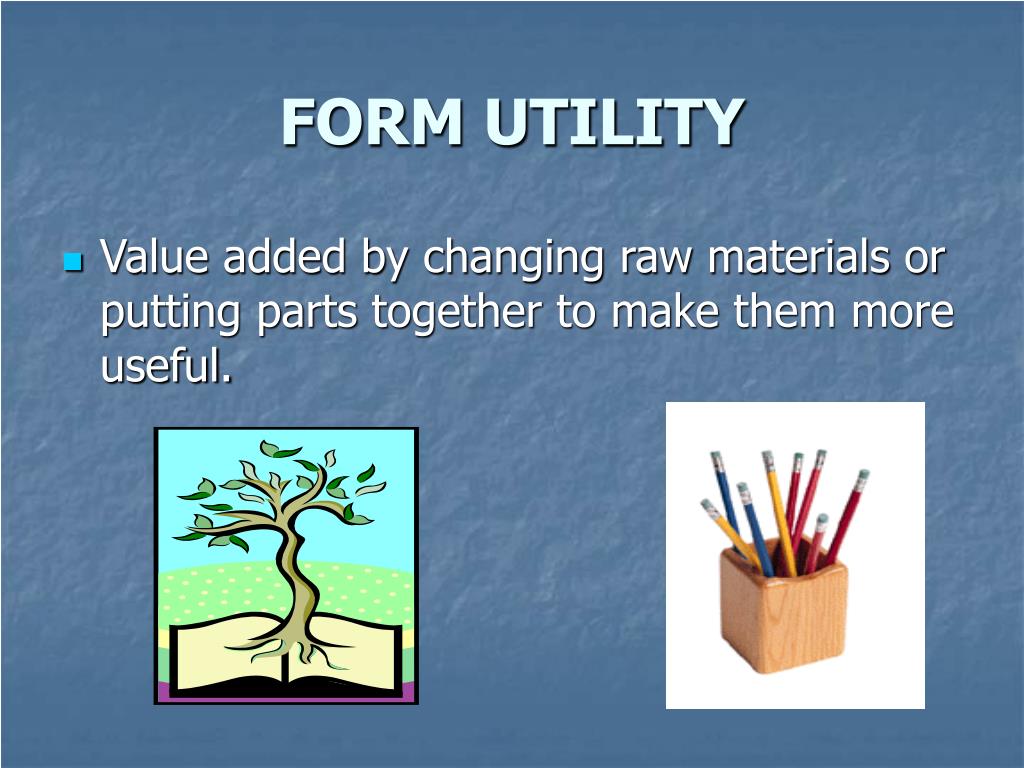 FORM UTILITY

Value added by changing raw materials or putting parts together to make them more useful.